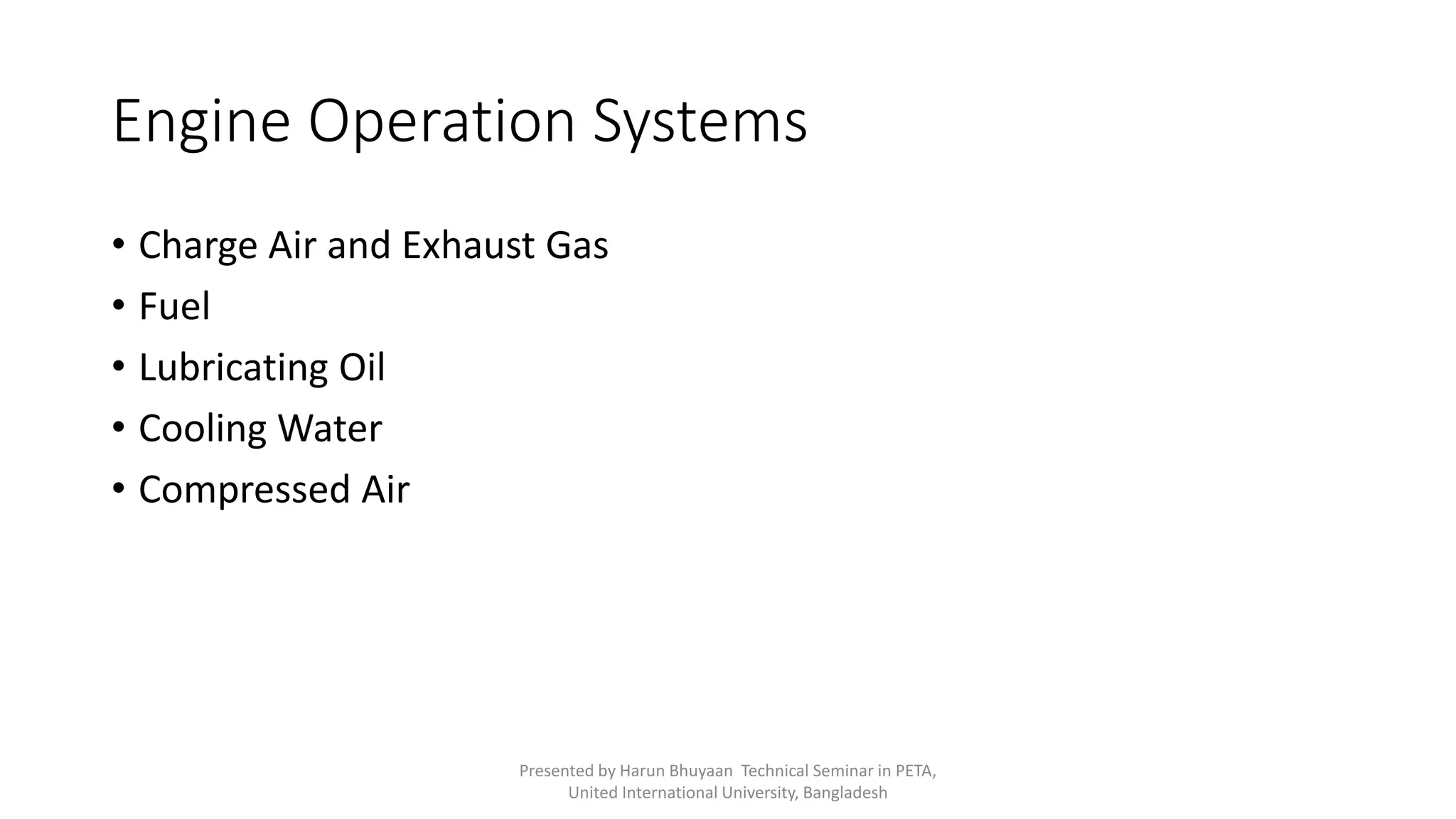 Engine Operation Systems

• Charge Air and Exhaust Gas
• Fuel
• Lubricating Oil
• Cooling Water
• Compressed Air

Presented by Harun Bhuyaan Technical Seminar in PETA, United International University, Bangladesh